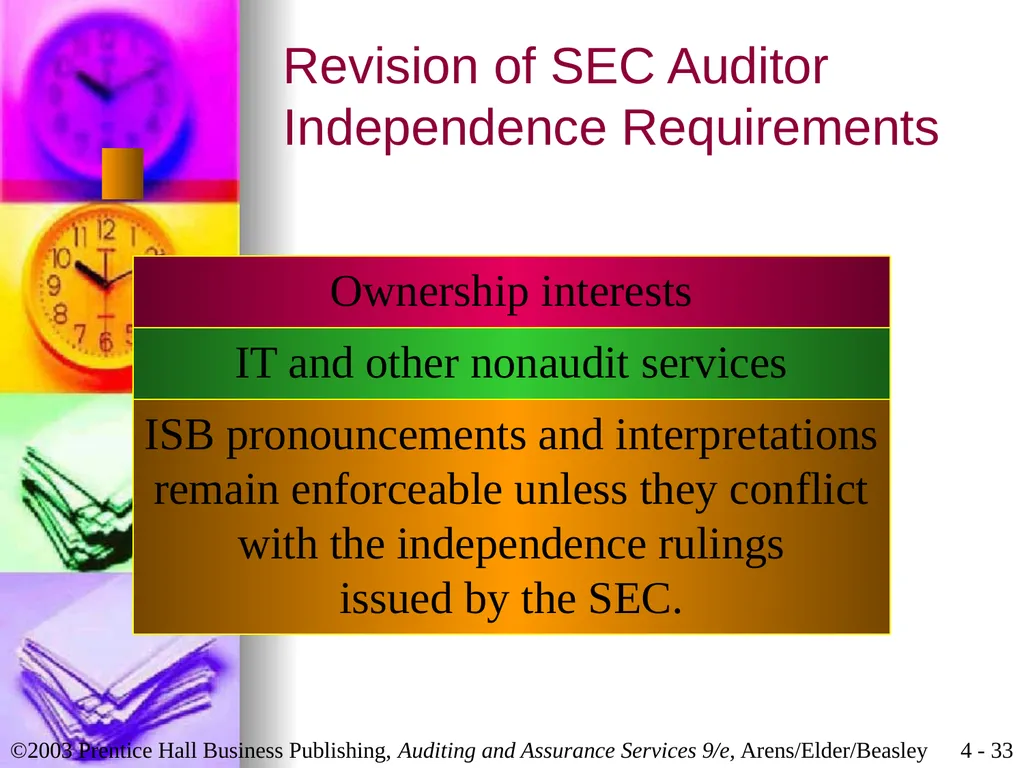 Revision of SEC Auditor Independence Requirements

Ownership interests

IT and other nonaudit services

ISB pronouncements and interpretations remain enforceable unless they conflict with the independence rulings issued by the SEC.

©2003 Prentice Hall Business Publishing, Auditing and Assurance Services 9/e, Arens/Elder/Beasley 4 - 33